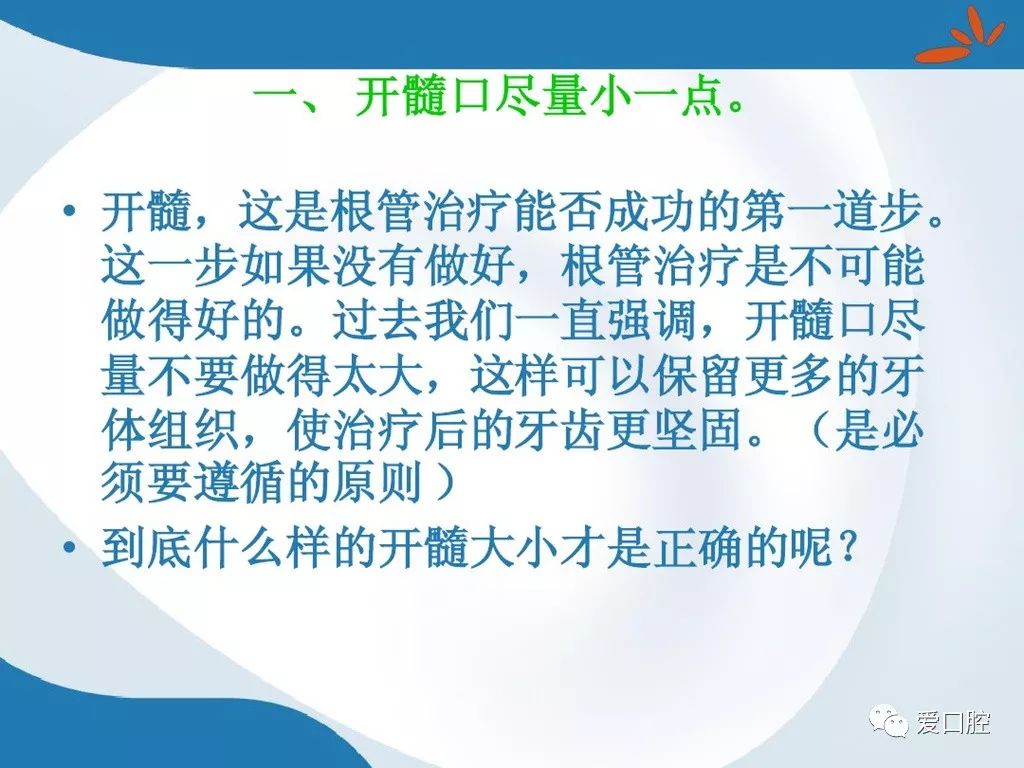 一、 开髓口尽量小一点。

• 开髓，这是根管治疗能否成功的第一道步。这一步如果没有做好，根管治疗是不可能做得好的。过去我们一直强调，开髓口尽量不要做得太大，这样可以保留更多的牙体组织，使治疗后的牙齿更坚固。（是必须要遵循的原则 ）

• 到底什么样的开髓大小才是正确的呢？

爱口腔